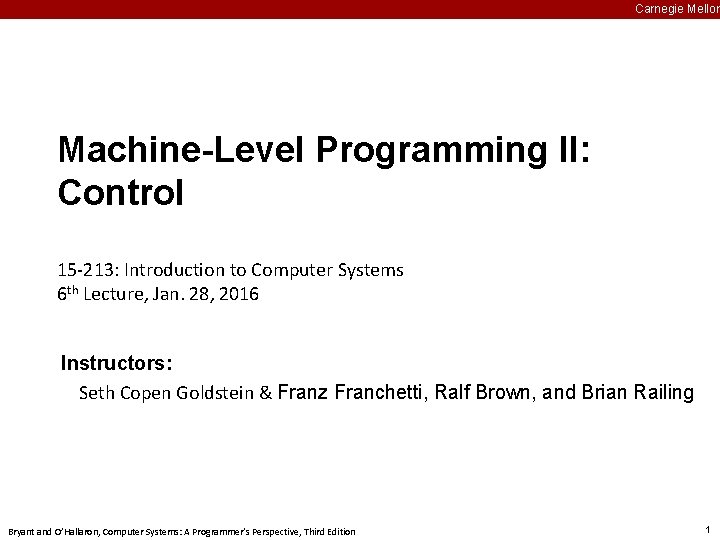 Carnegie Mellon

Machine-Level Programming II: Control

15-213: Introduction to Computer Systems
6$^{th}$ Lecture, Jan. 28, 2016

Instructors:
Seth Copen Goldstein & Franz Franchetti, Ralf Brown, and Brian Railing

Bryant and O'Hallaron, Computer Systems: A Programmer's Perspective, Third Edition

1